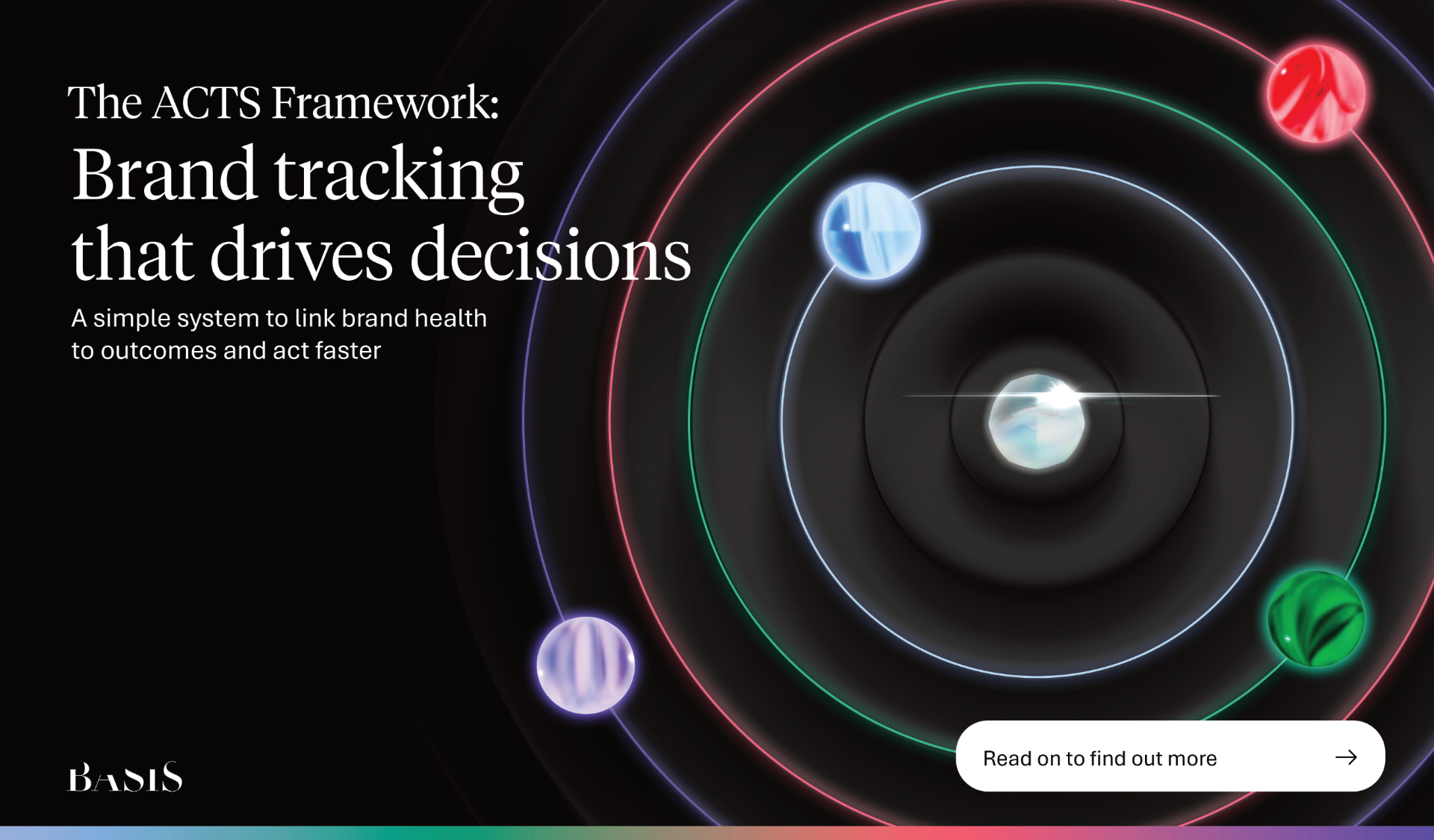 The ACTS Framework:
Brand tracking that drives decisions

A simple system to link brand health to outcomes and act faster

BASIS

Read on to find out more →